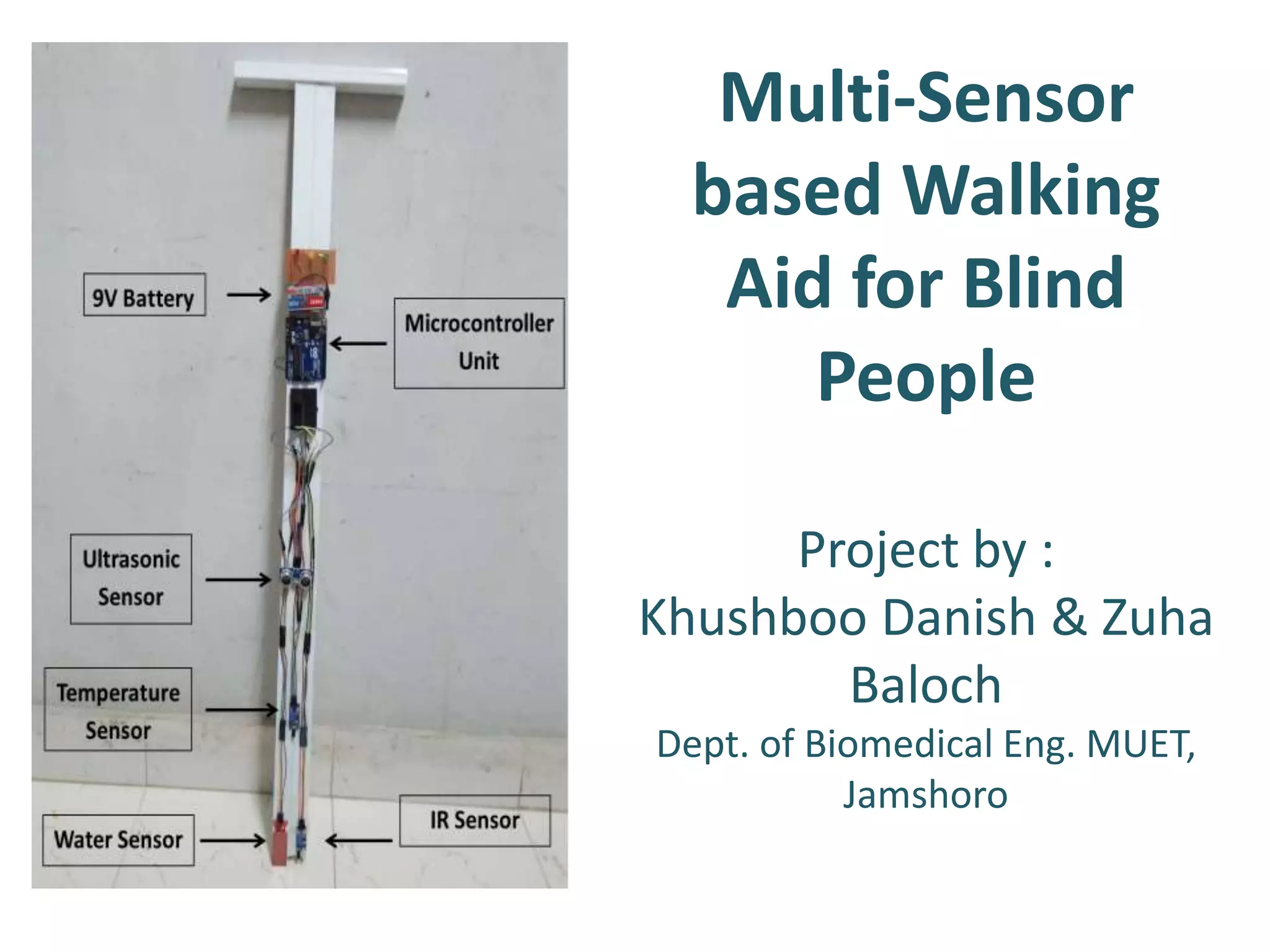 9V Battery

Microcontroller Unit

Ultrasonic Sensor

Temperature Sensor

Water Sensor

IR Sensor

Multi-Sensor based Walking Aid for Blind People

Project by :
Khushboo Danish & Zuha Baloch
Dept. of Biomedical Eng. MUET, Jamshoro